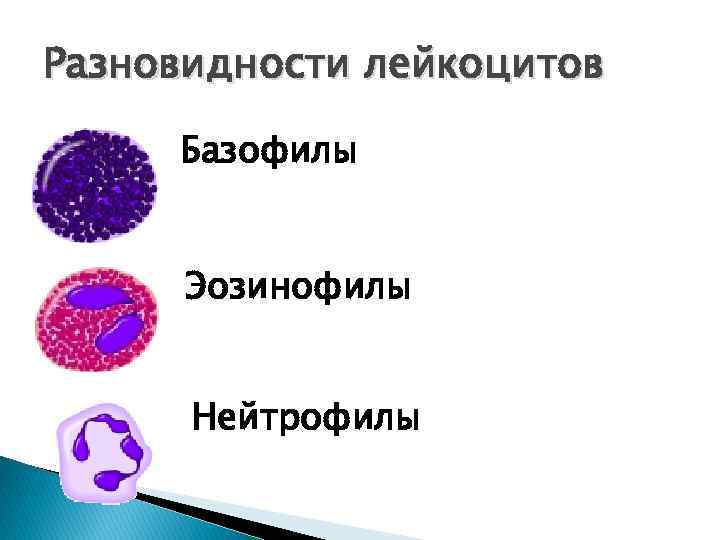 Разновидности лейкоцитов

Базофилы

Эозинофилы

Нейтрофилы